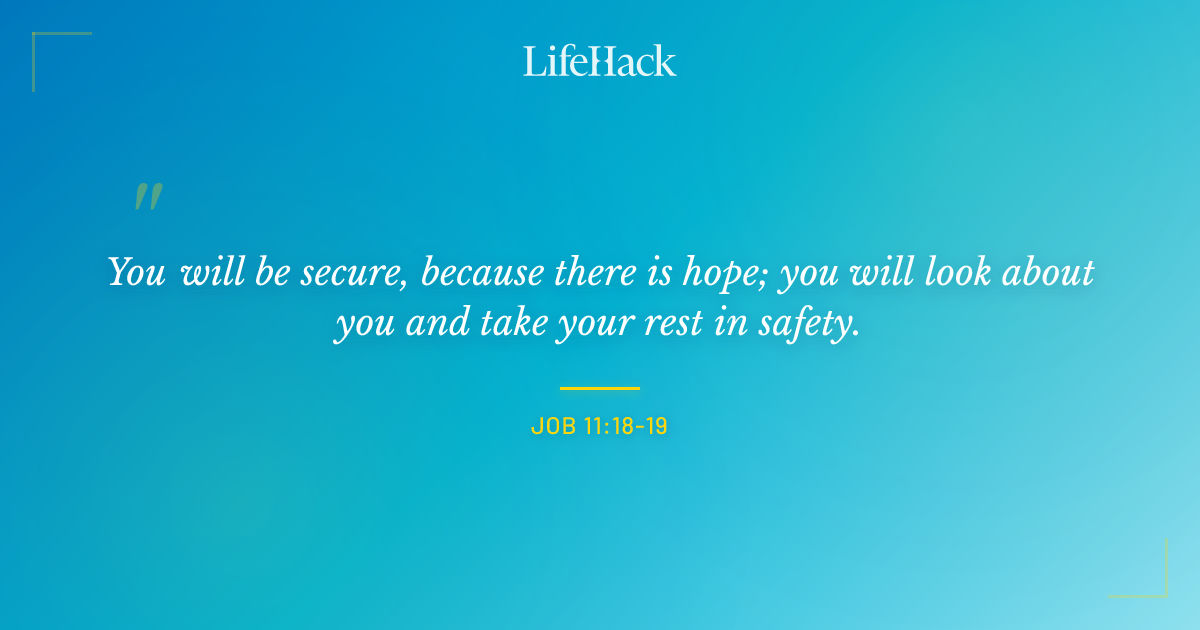 LifeHack

"

You will be secure, because there is hope; you will look about you and take your rest in safety.

JOB 11:18-19